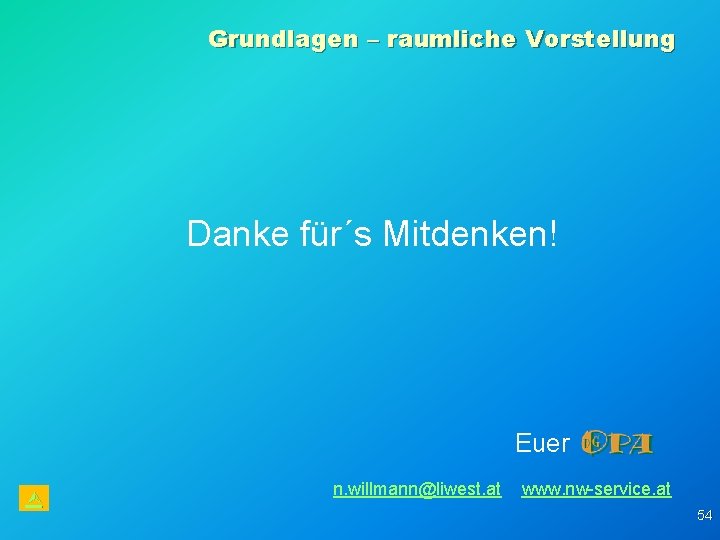 Grundlagen – raumliche Vorstellung

Danke für´s Mitdenken!

Euer OPA

n.willmann@liwest.at www.nw-service.at

54